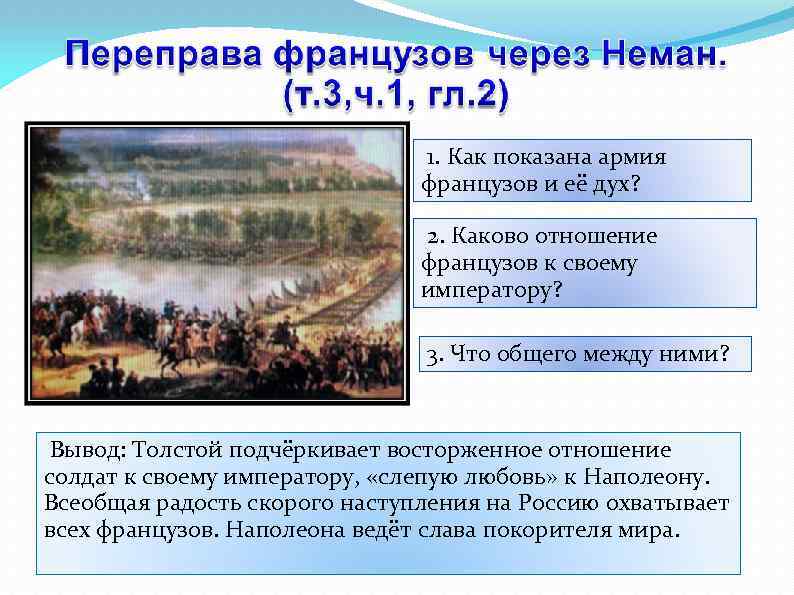 Переправа французов через Неман.
(т.3,ч.1, гл.2)

1. Как показана армия французов и её дух?

2. Каково отношение французов к своему императору?

3. Что общего между ними?

Вывод: Толстой подчёркивает восторженное отношение солдат к своему императору, «слепую любовь» к Наполеону. Всеобщая радость скорого наступления на Россию охватывает всех французов. Наполеона ведёт слава покорителя мира.